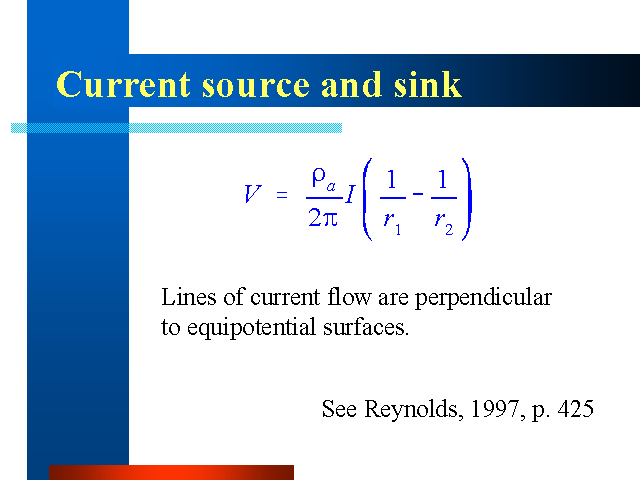 Current source and sink

$V = \frac{\rho_a}{2\pi} I \left( \frac{1}{r_1} - \frac{1}{r_2} \right)$

Lines of current flow are perpendicular to equipotential surfaces.

See Reynolds, 1997, p. 425